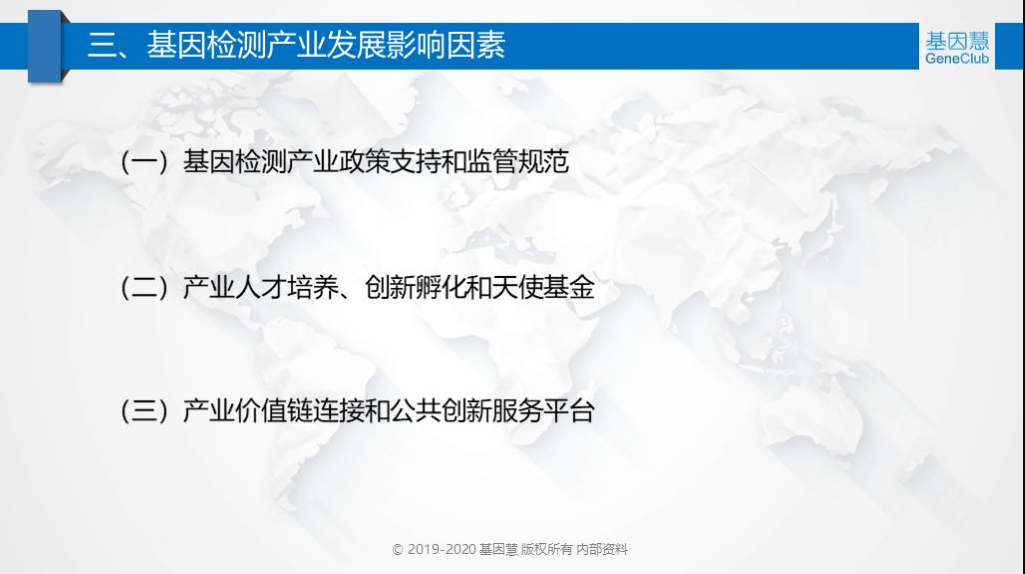 三、基因检测产业发展影响因素

基因慧
GeneClub

（一）基因检测产业政策支持和监管规范

（二）产业人才培养、创新孵化和天使基金

（三）产业价值链连接和公共创新服务平台

© 2019-2020 基因慧 版权所有 内部资料